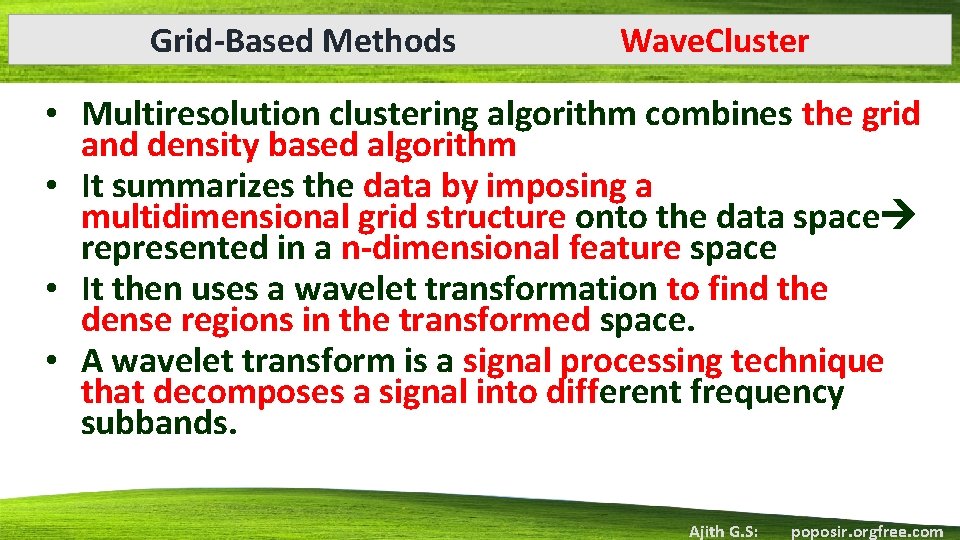 Grid-Based Methods WaveCluster

• Multiresolution clustering algorithm combines the grid and density based algorithm
• It summarizes the data by imposing a multidimensional grid structure onto the data space→ represented in a n-dimensional feature space
• It then uses a wavelet transformation to find the dense regions in the transformed space.
• A wavelet transform is a signal processing technique that decomposes a signal into different frequency subbands.

Ajith G.S: poposir.orgfree.com